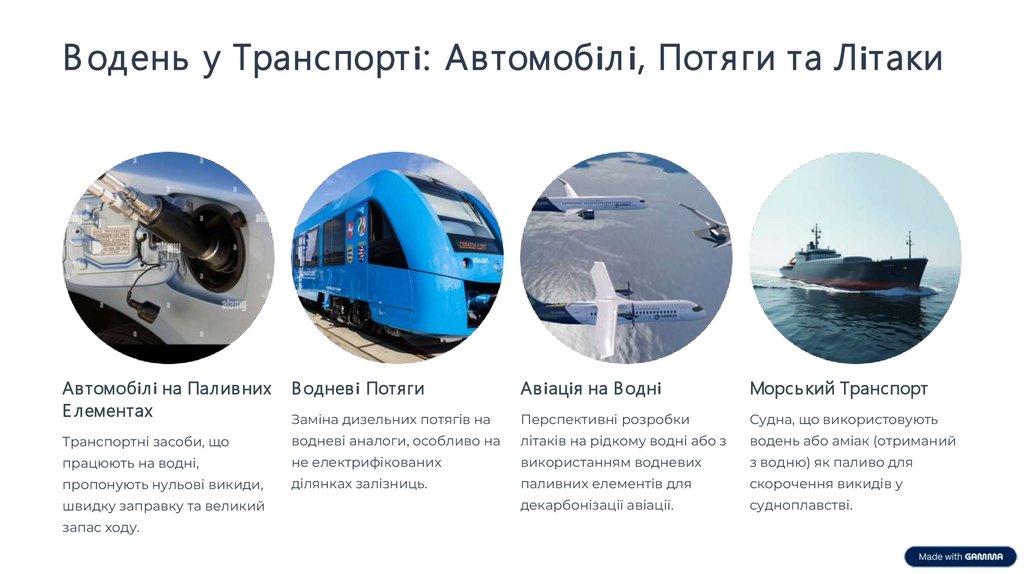 Водень у Транспорті: Автомобілі, Потяги та Літаки

Автомобілі на Паливних Елементах

Транспортні засоби, що працюють на водні, пропонують нульові викиди, швидку заправку та великий запас ходу.

Водневі Потяги

Заміна дизельних потягів на водневі аналоги, особливо на не електрифікованих ділянках залізниць.

Авіація на Водні

Перспективні розробки літаків на рідкому водні або з використанням водневих паливних елементів для декарбонізації авіації.

Морський Транспорт

Судна, що використовують водень або аміак (отриманий з водню) як паливо для скорочення викидів у судноплавстві.

Made with GAMMA